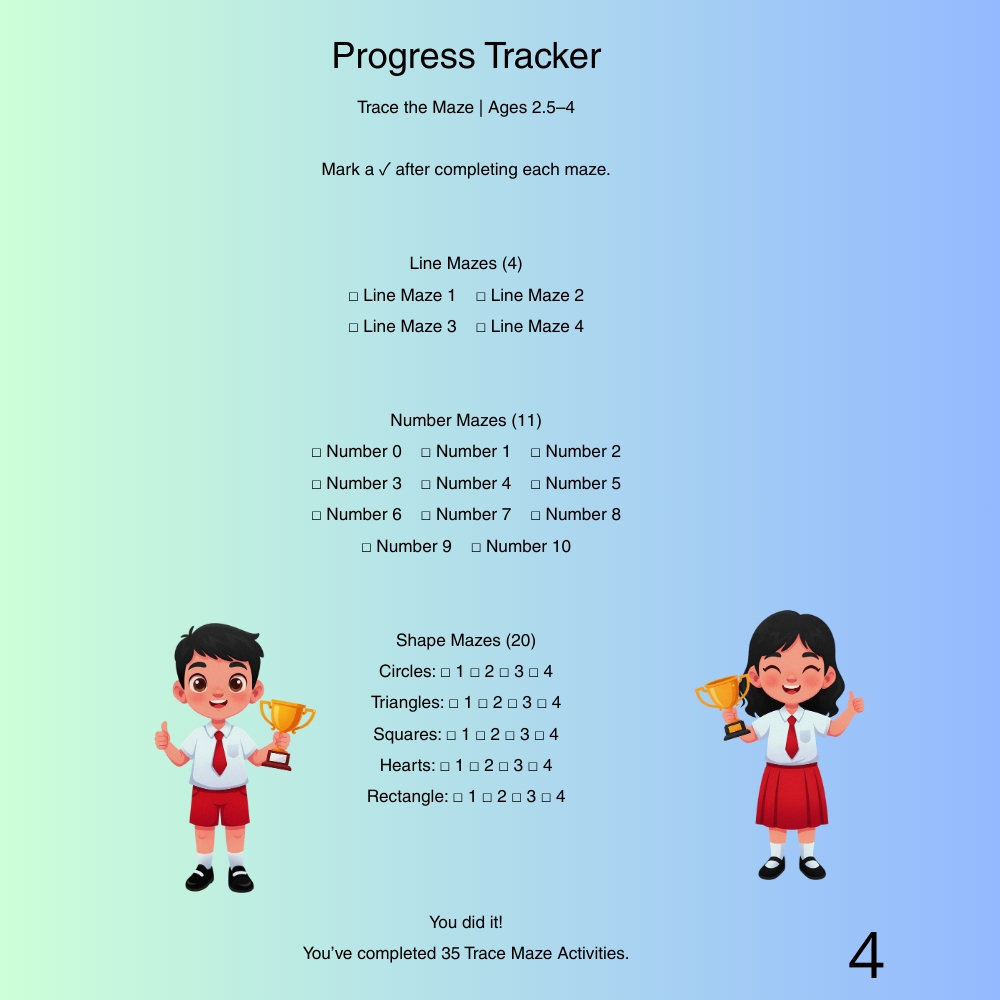 Progress Tracker

Trace the Maze | Ages 2.5–4

Mark a ✓ after completing each maze.

Line Mazes (4)
□ Line Maze 1 □ Line Maze 2
□ Line Maze 3 □ Line Maze 4

Number Mazes (11)
□ Number 0 □ Number 1 □ Number 2
□ Number 3 □ Number 4 □ Number 5
□ Number 6 □ Number 7 □ Number 8
□ Number 9 □ Number 10

Shape Mazes (20)
Circles: □ 1 □ 2 □ 3 □ 4
Triangles: □ 1 □ 2 □ 3 □ 4
Squares: □ 1 □ 2 □ 3 □ 4
Hearts: □ 1 □ 2 □ 3 □ 4
Rectangle: □ 1 □ 2 □ 3 □ 4

You did it!
You've completed 35 Trace Maze Activities.

4